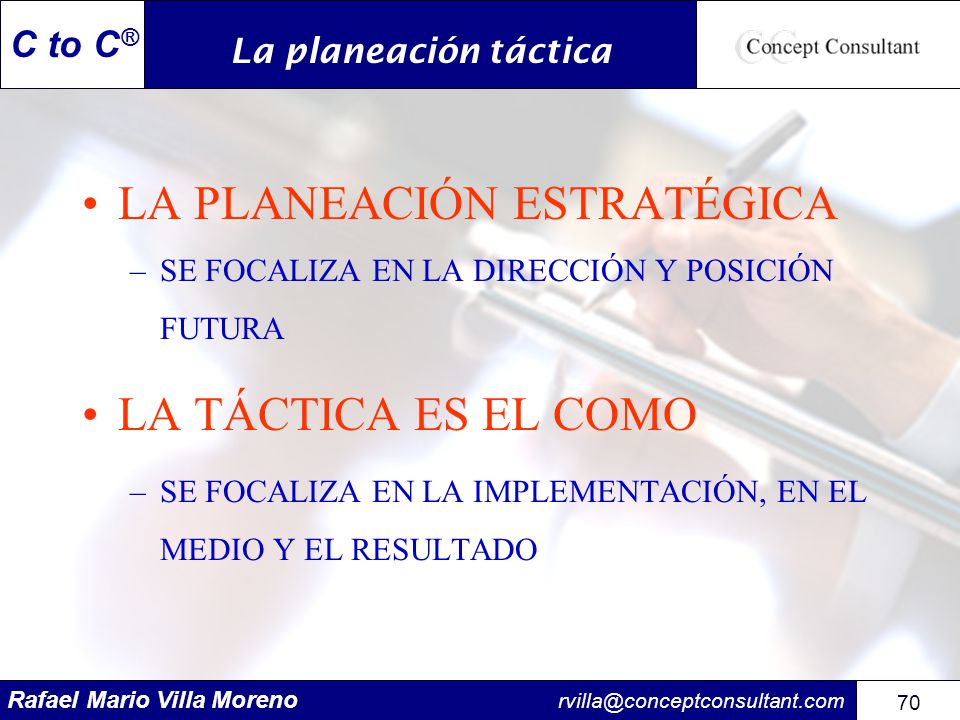 C to C®

La planeación táctica

Concept Consultant

• LA PLANEACIÓN ESTRATÉGICA
– SE FOCALIZA EN LA DIRECCIÓN Y POSICIÓN FUTURA

• LA TÁCTICA ES EL COMO
– SE FOCALIZA EN LA IMPLEMENTACIÓN, EN EL MEDIO Y EL RESULTADO

Rafael Mario Villa Moreno

rvilla@conceptconsultant.com

70